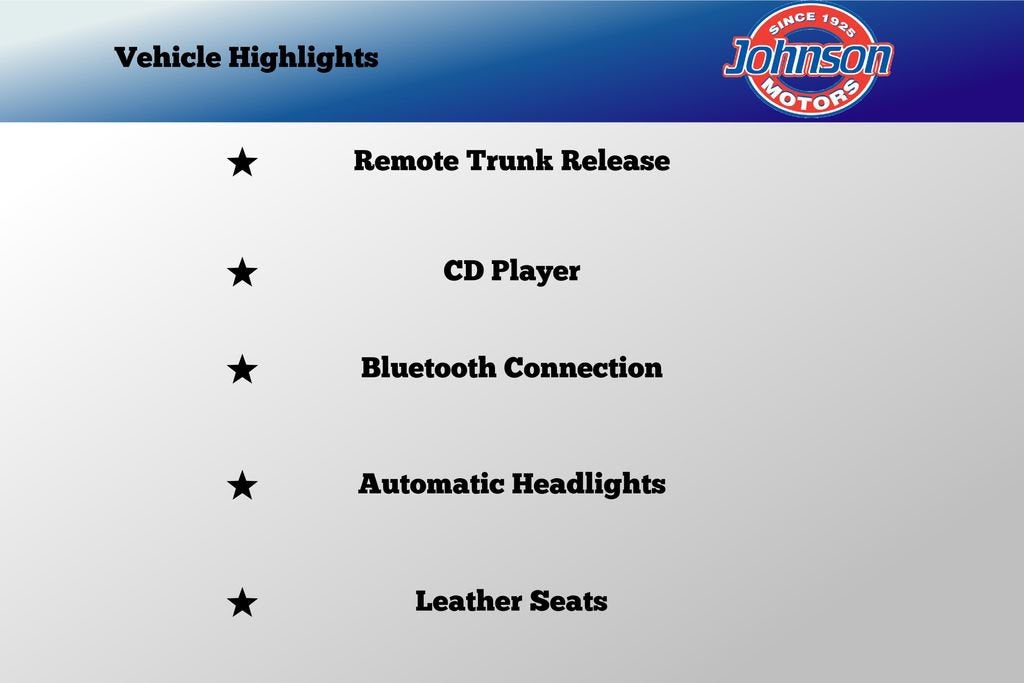 Vehicle Highlights

SINCE 1925
Johnson
MOTORS

★ Remote Trunk Release

★ CD Player

★ Bluetooth Connection

★ Automatic Headlights

★ Leather Seats